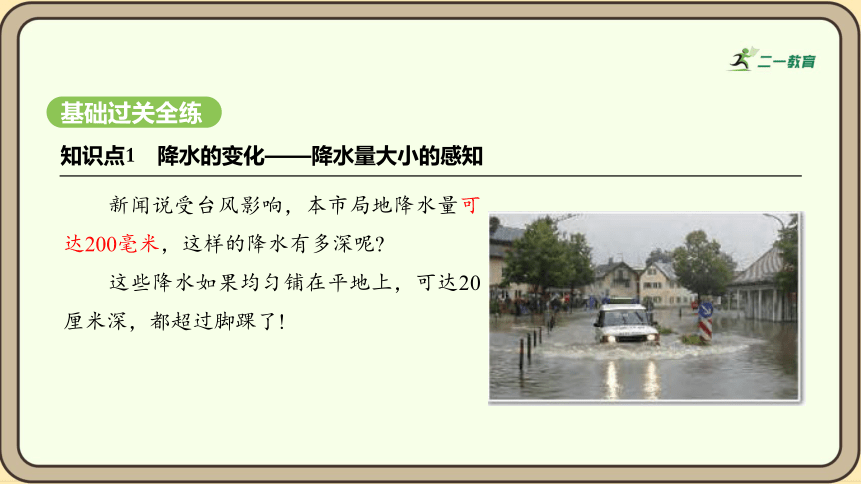 二一教育

基础过关全练

知识点1　降水的变化——降水量大小的感知

新闻说受台风影响，本市局地降水量可达200毫米，这样的降水有多深呢？

这些降水如果均匀铺在平地上，可达20厘米深，都超过脚踝了！